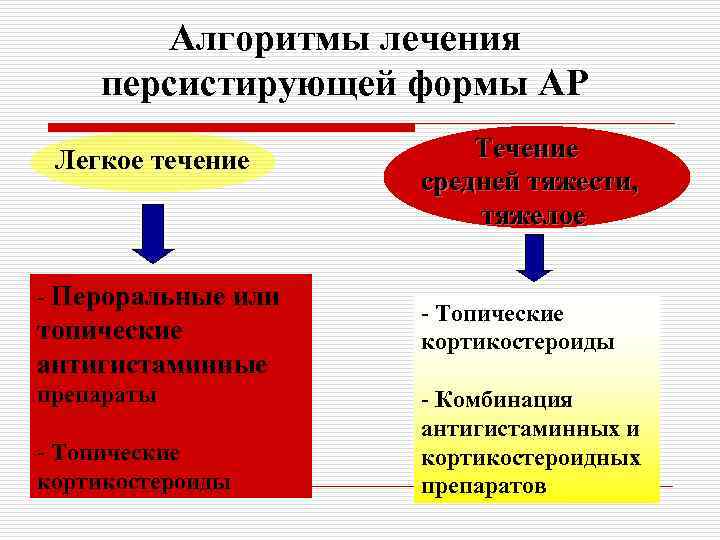 Алгоритмы лечения персистирующей формы АР

Легкое течение

Течение средней тяжести, тяжелое

- Пероральные или топические антигистаминные препараты

- Топические кортикостероиды

- Топические кортикостероиды

- Комбинация антигистаминных и кортикостероидных препаратов